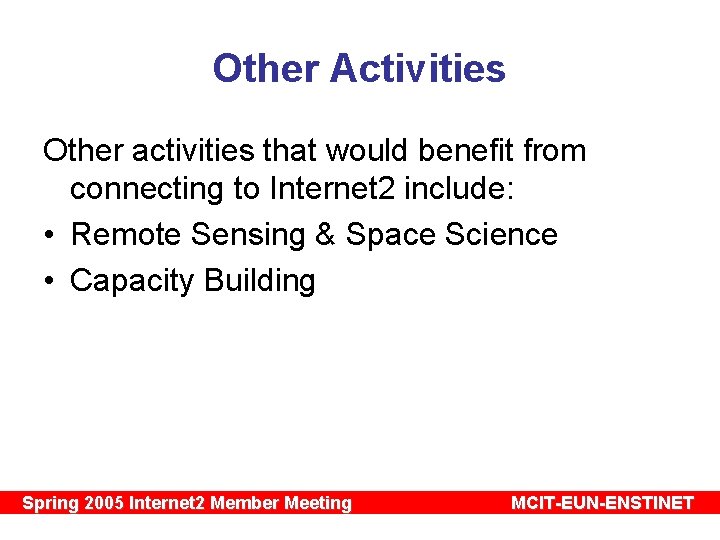 Other Activities

Other activities that would benefit from connecting to Internet2 include:

• Remote Sensing & Space Science
• Capacity Building

Spring 2005 Internet2 Member Meeting

MCIT-EUN-ENSTINET